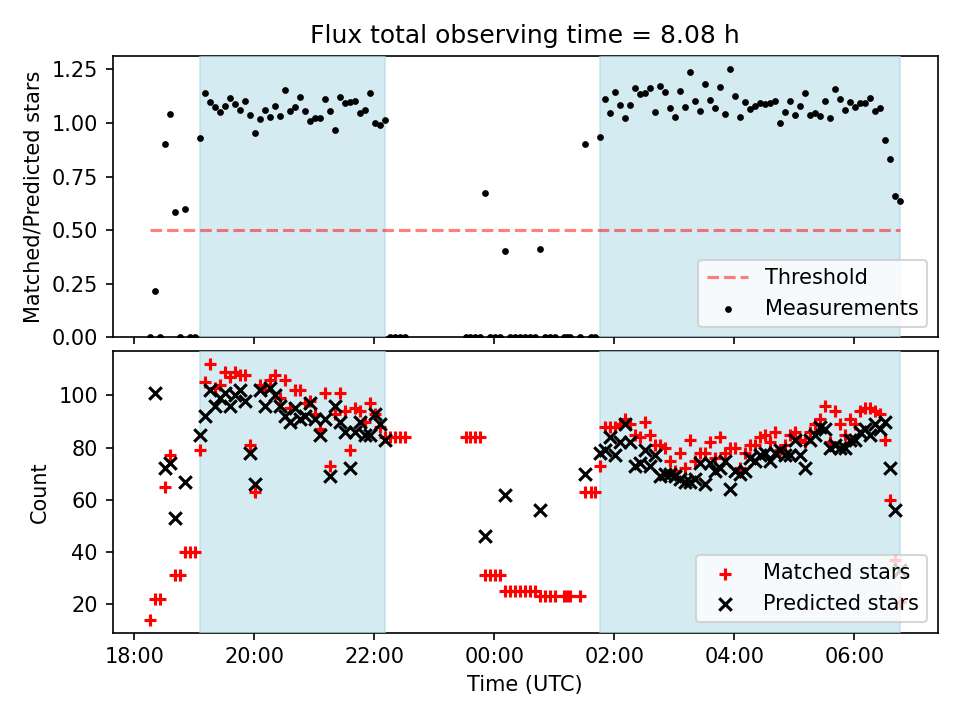 Flux total observing time = 8.08 h

Matched/Predicted stars

1.25
1.00
0.75
0.50
0.25
0.00

Threshold
Measurements

Count

100
80
60
40
20

Matched stars
Predicted stars

18:00
20:00
22:00
00:00
02:00
04:00
06:00

Time (UTC)